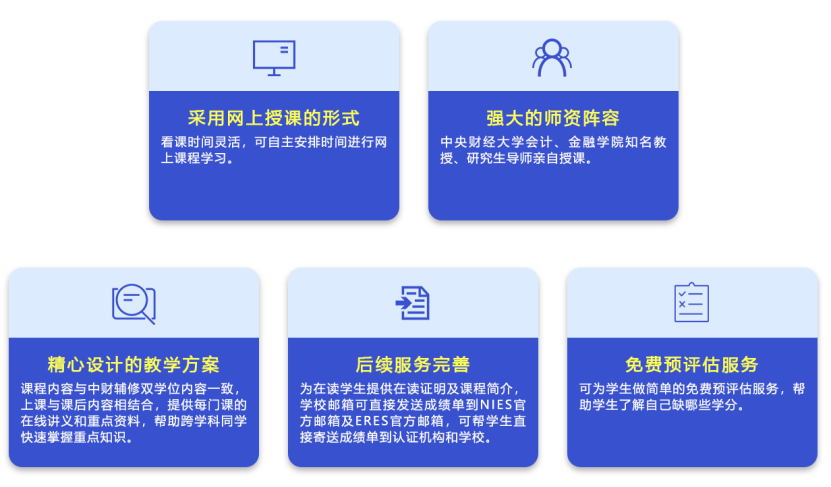 采用网上授课的形式

看课时间灵活，可自主安排时间进行网上课程学习。

强大的师资阵容

中央财经大学会计、金融学院知名教授、研究生导师亲自授课。

精心设计的教学方案

课程内容与中财辅修双学位内容一致，上课与课后内容相结合，提供每门课的在线讲义和重点资料，帮助跨学科同学快速掌握重点知识。

后续服务完善

为在读学生提供在读证明及课程简介，学校邮箱可直接发送成绩单到NIES官方邮箱及ERES官方邮箱，可帮学生直接寄送成绩单到认证机构和学校。

免费预评估服务

可为学生做简单的免费预评估服务，帮助学生了解自己缺哪些学分。